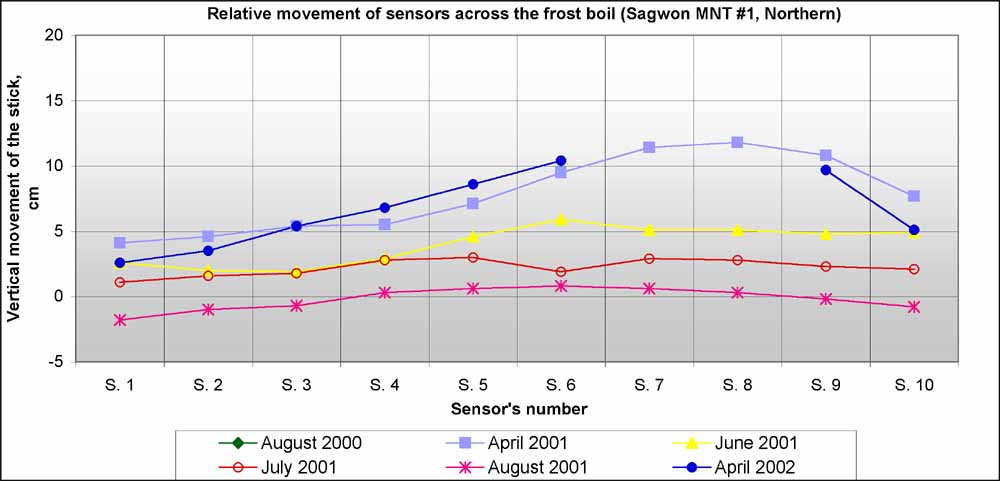 Relative movement of sensors across the frost boil (Sagwon MNT #1, Northern)

Vertical movement of the stick, cm

20
15
10
5
0
-5

S. 1 S. 2 S. 3 S. 4 S. 5 S. 6 S. 7 S. 8 S. 9 S. 10

Sensor's number

August 2000
April 2001
June 2001
July 2001
August 2001
April 2002